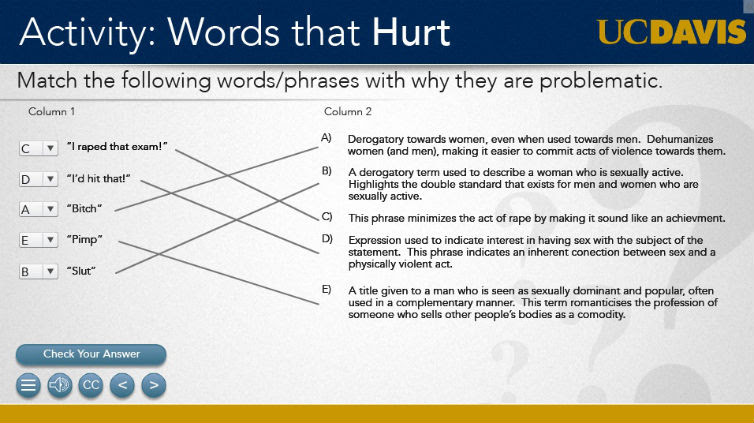 Activity: Words that Hurt

UCDAVIS

Match the following words/phrases with why they are problematic.

Column 1

C "I raped that exam!"

D "I'd hit that!"

A "Bitch"

E "Pimp"

B "Slut"

Column 2

A) Derogatory towards women, even when used towards men. Dehumanizes women (and men), making it easier to commit acts of violence towards them.

B) A derogatory term used to describe a woman who is sexually active. Highlights the double standard that exists for men and women who are sexually active.

C) This phrase minimizes the act of rape by making it sound like an achievment.

D) Expression used to indicate interest in having sex with the subject of the statement. This phrase indicates an inherent conection between sex and a physically violent act.

E) A title given to a man who is seen as sexually dominant and popular, often used in a complementary manner. This term romanticises the profession of someone who sells other people's bodies as a comodity.

Check Your Answer

CC < >